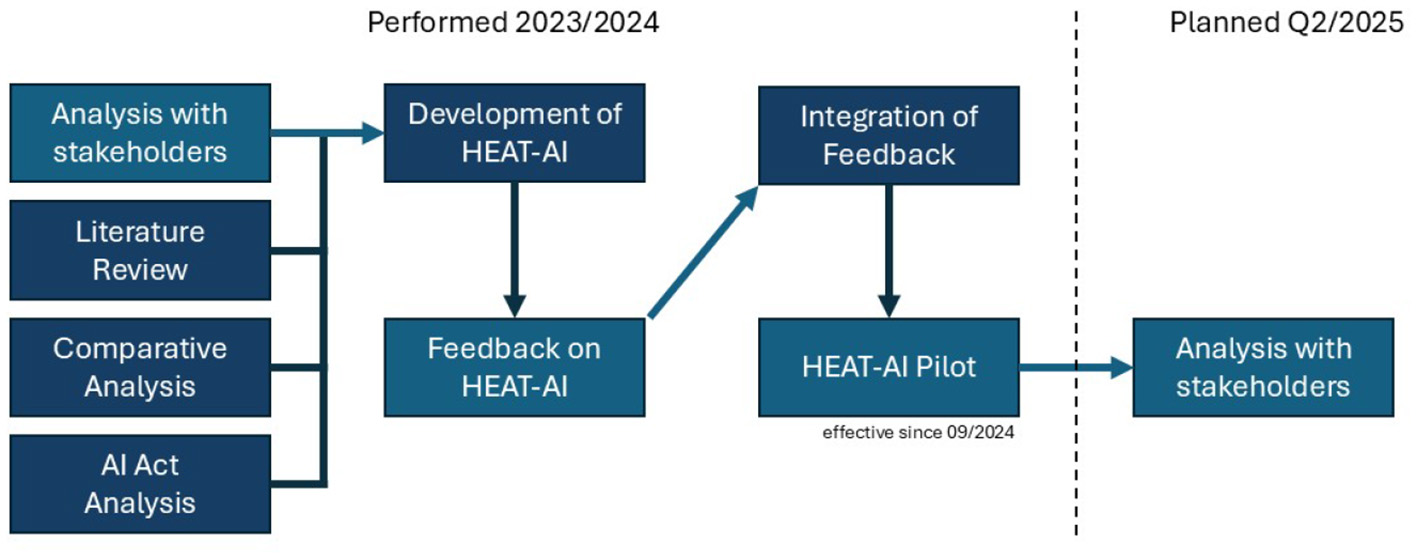 Performed 2023/2024

Planned Q2/2025

Analysis with stakeholders

Literature Review

Comparative Analysis

AI Act Analysis

Development of HEAT-AI

Feedback on HEAT-AI

Integration of Feedback

HEAT-AI Pilot

effective since 09/2024

Analysis with stakeholders